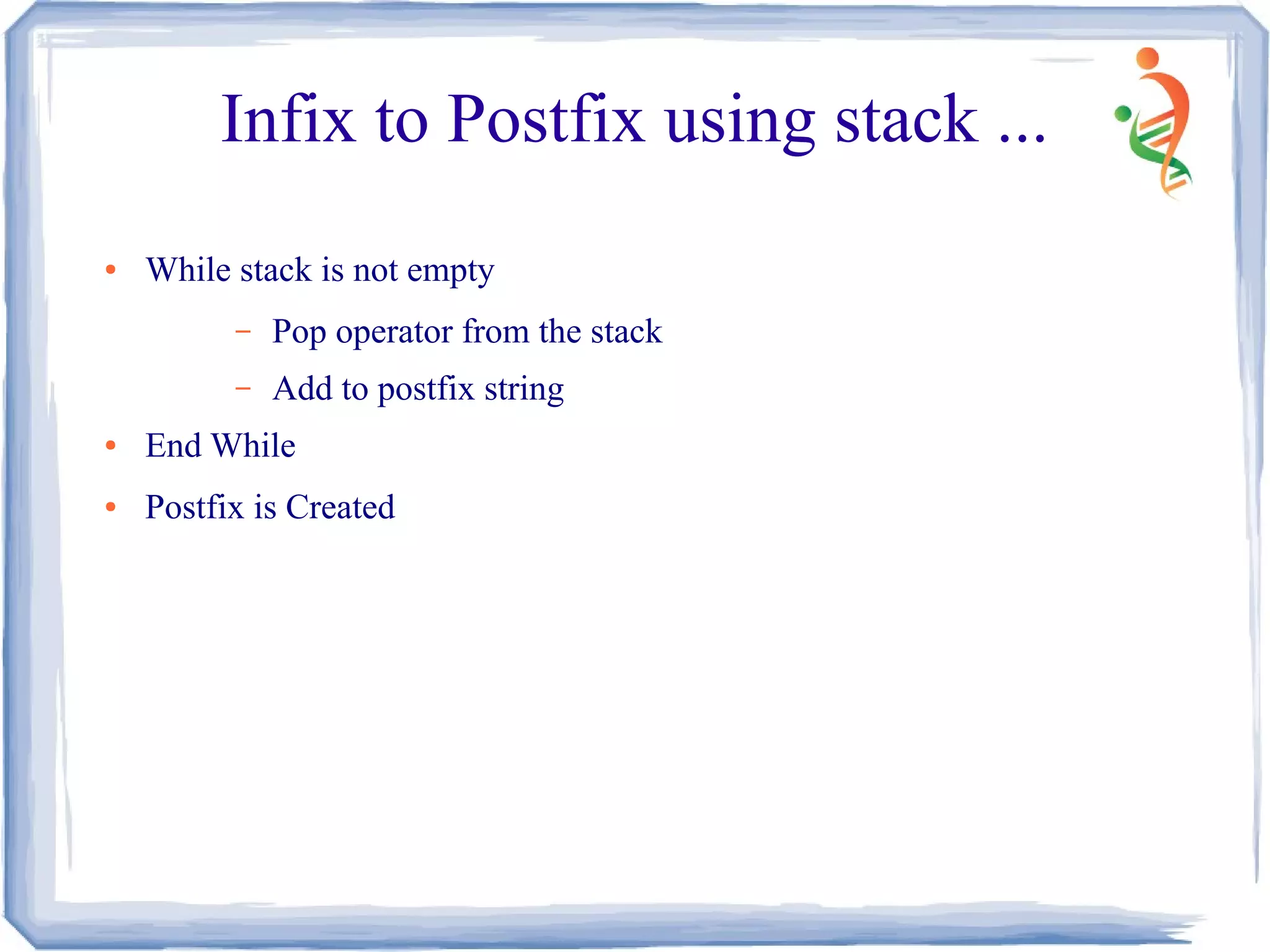 Infix to Postfix using stack ...

• While stack is not empty

– Pop operator from the stack

– Add to postfix string

• End While

• Postfix is Created